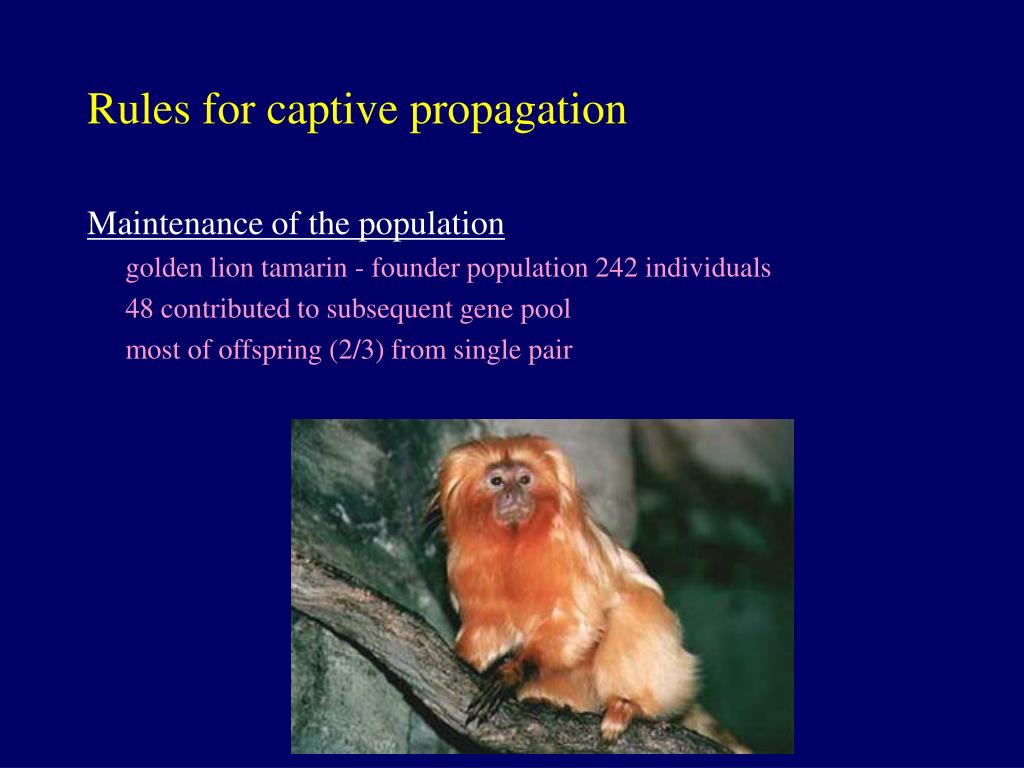 Rules for captive propagation

Maintenance of the population

golden lion tamarin - founder population 242 individuals

48 contributed to subsequent gene pool

most of offspring (2/3) from single pair